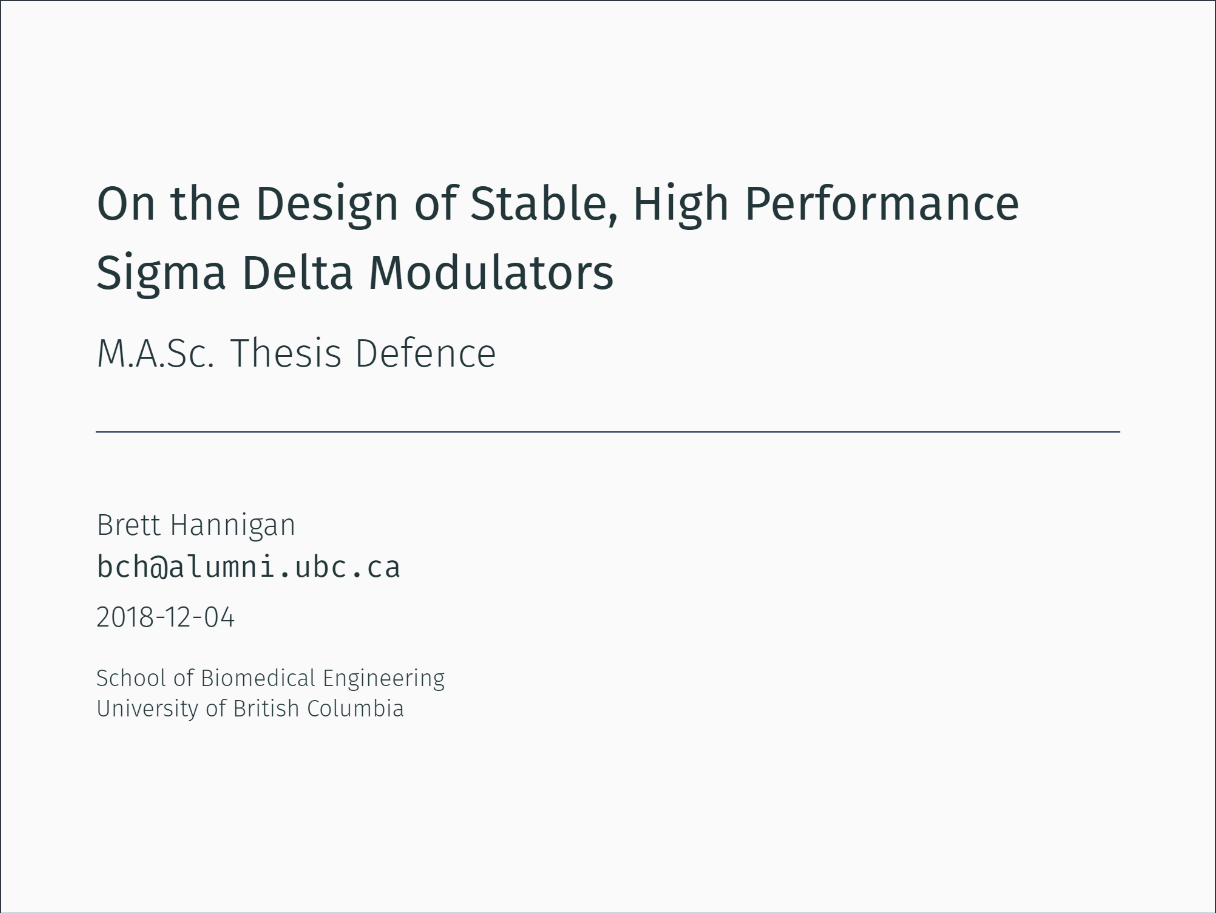 On the Design of Stable, High Performance Sigma Delta Modulators

M.A.Sc. Thesis Defence

Brett Hannigan
bch@alumni.ubc.ca
2018-12-04

School of Biomedical Engineering
University of British Columbia